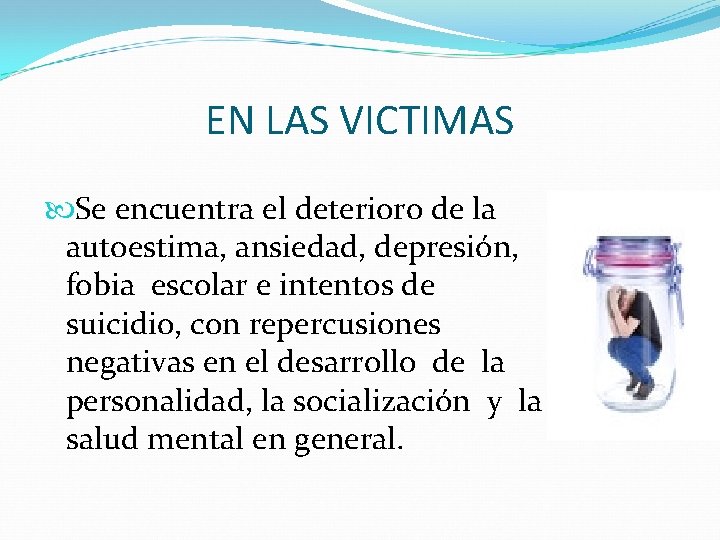 EN LAS VICTIMAS

Se encuentra el deterioro de la autoestima, ansiedad, depresión, fobia escolar e intentos de suicidio, con repercusiones negativas en el desarrollo de la personalidad, la socialización y la salud mental en general.